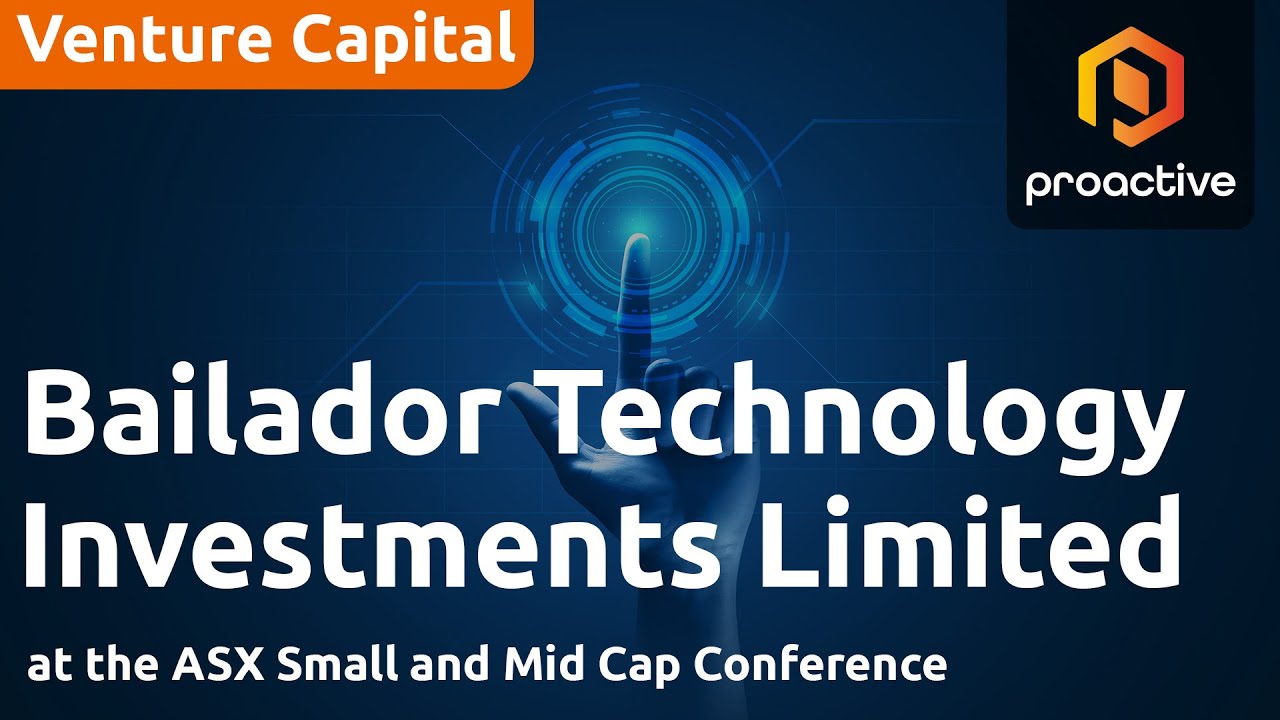 Venture Capital

proactive

Bailador Technology Investments Limited

at the ASX Small and Mid Cap Conference